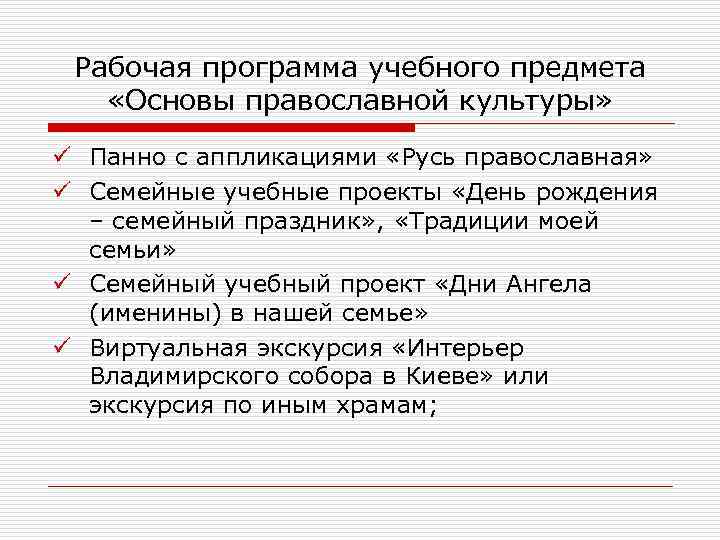 Рабочая программа учебного предмета «Основы православной культуры»

✓ Панно с аппликациями «Русь православная»
✓ Семейные учебные проекты «День рождения – семейный праздник», «Традиции моей семьи»
✓ Семейный учебный проект «Дни Ангела (именины) в нашей семье»
✓ Виртуальная экскурсия «Интерьер Владимирского собора в Киеве» или экскурсия по иным храмам;